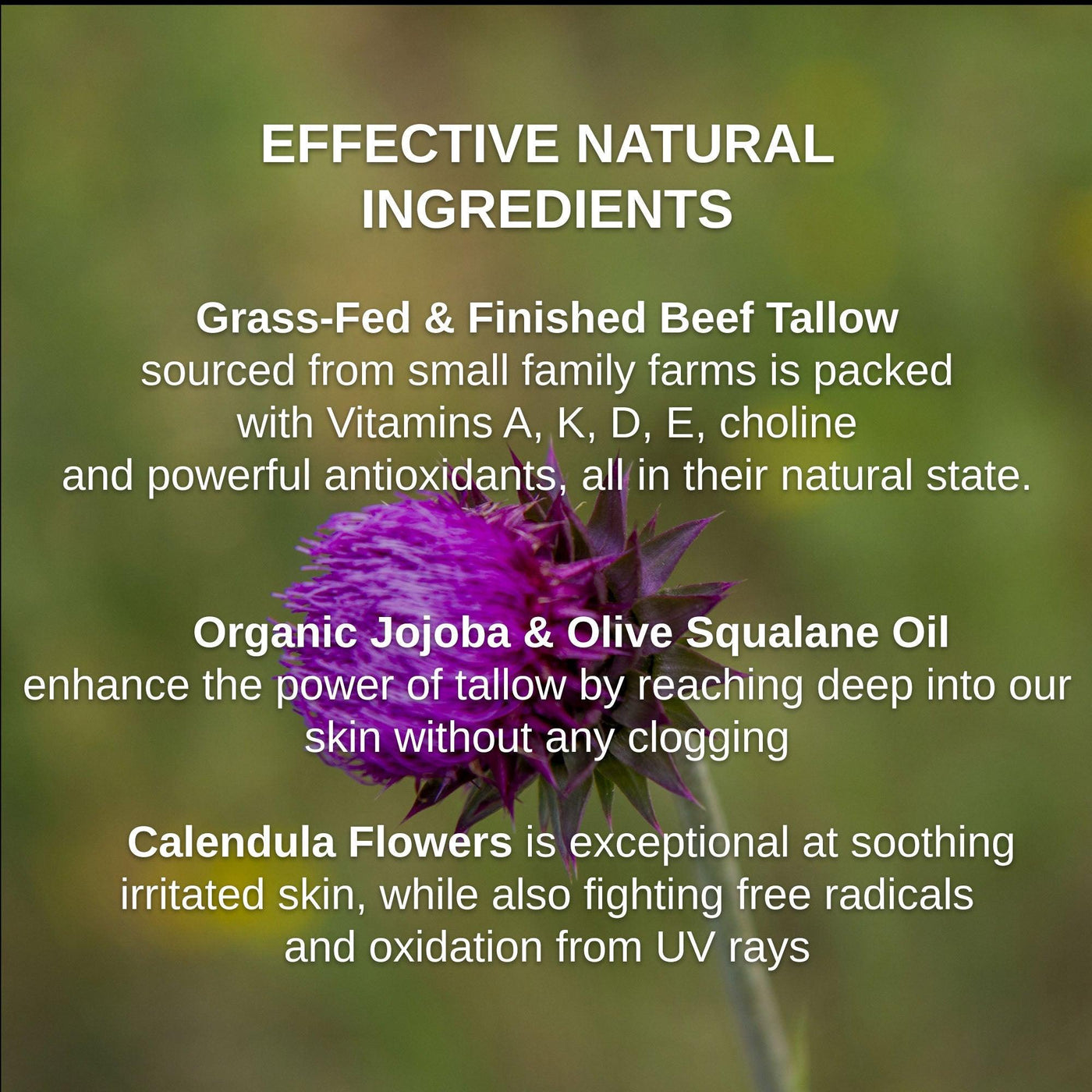 EFFECTIVE NATURAL INGREDIENTS

Grass-Fed & Finished Beef Tallow
sourced from small family farms is packed with Vitamins A, K, D, E, choline and powerful antioxidants, all in their natural state.

Organic Jojoba & Olive Squalane Oil
enhance the power of tallow by reaching deep into our skin without any clogging

Calendula Flowers is exceptional at soothing irritated skin, while also fighting free radicals and oxidation from UV rays